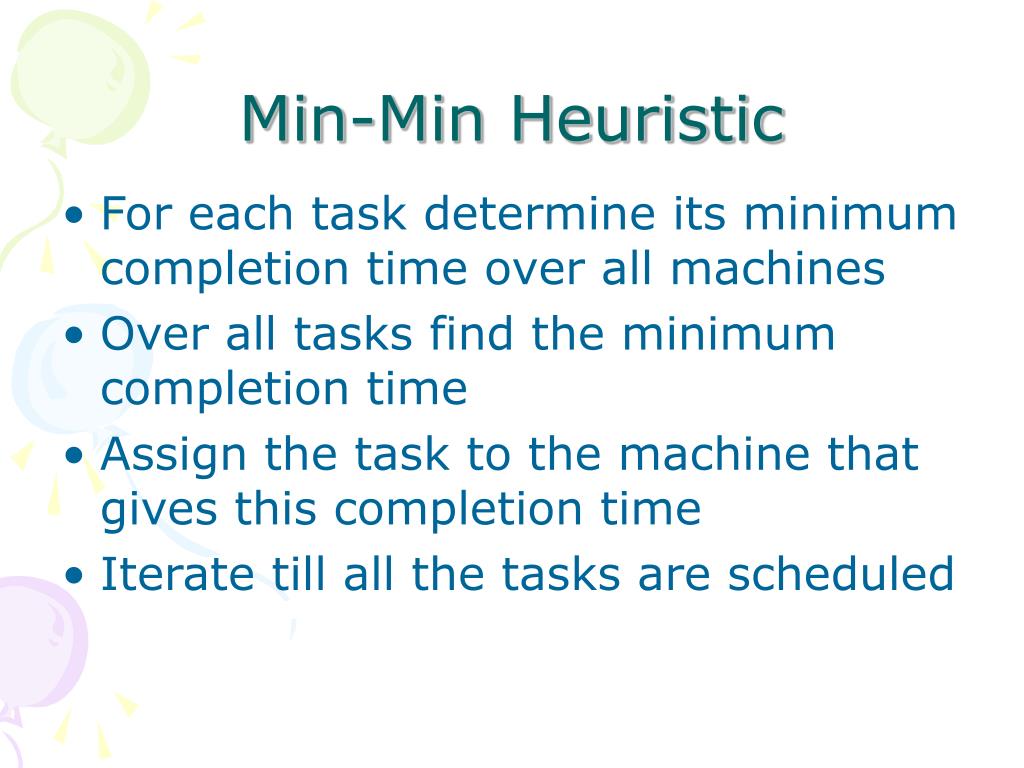 Min-Min Heuristic

• For each task determine its minimum completion time over all machines
• Over all tasks find the minimum completion time
• Assign the task to the machine that gives this completion time
• Iterate till all the tasks are scheduled